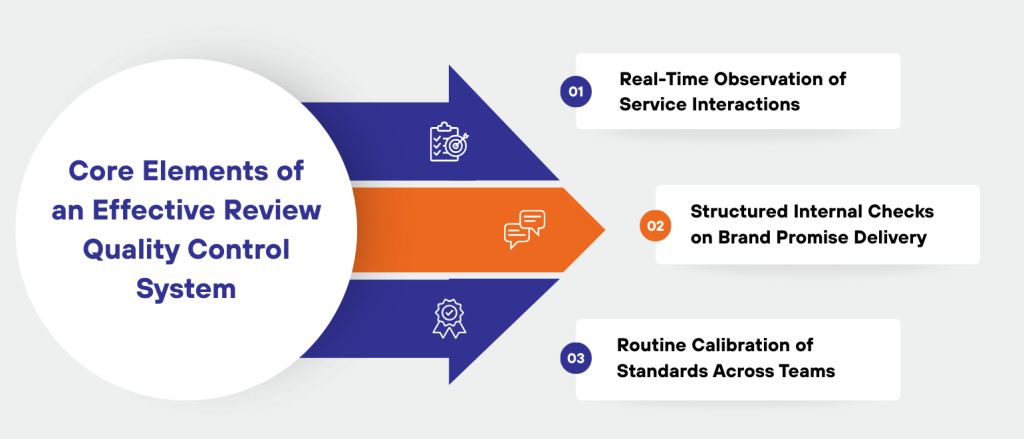 Core Elements of an Effective Review Quality Control System

01 Real-Time Observation of Service Interactions

02 Structured Internal Checks on Brand Promise Delivery

03 Routine Calibration of Standards Across Teams